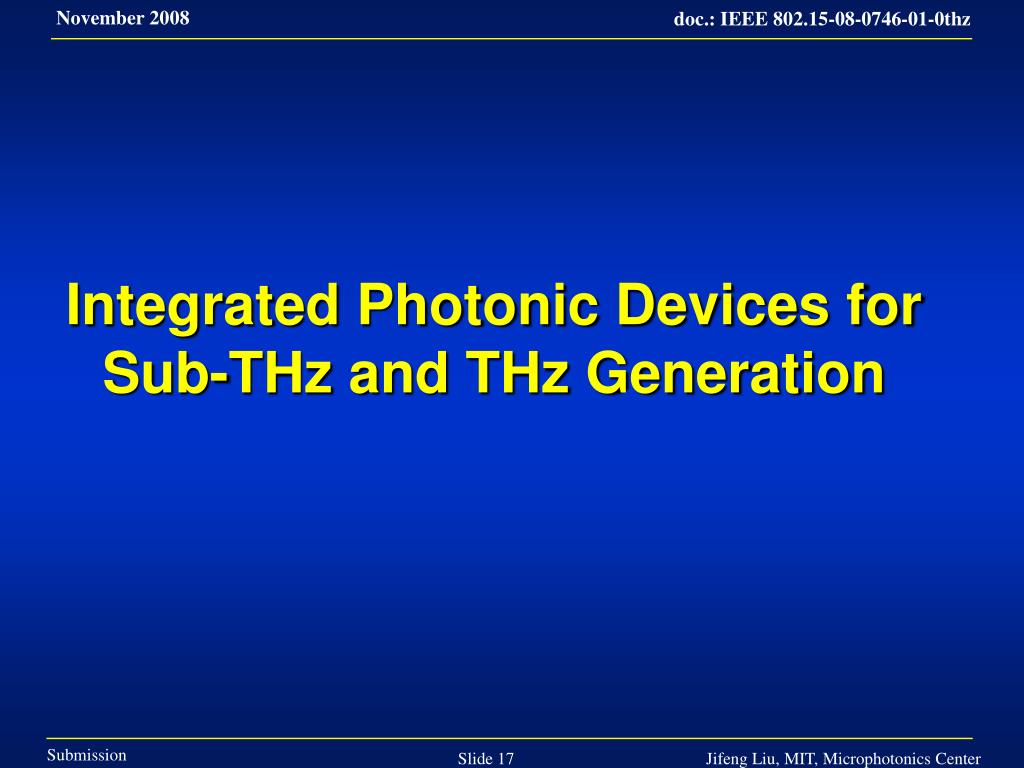 November 2008

doc.: IEEE 802.15-08-0746-01-0thz

Integrated Photonic Devices for Sub-THz and THz Generation

Submission

Slide 17

Jifeng Liu, MIT, Microphotonics Center